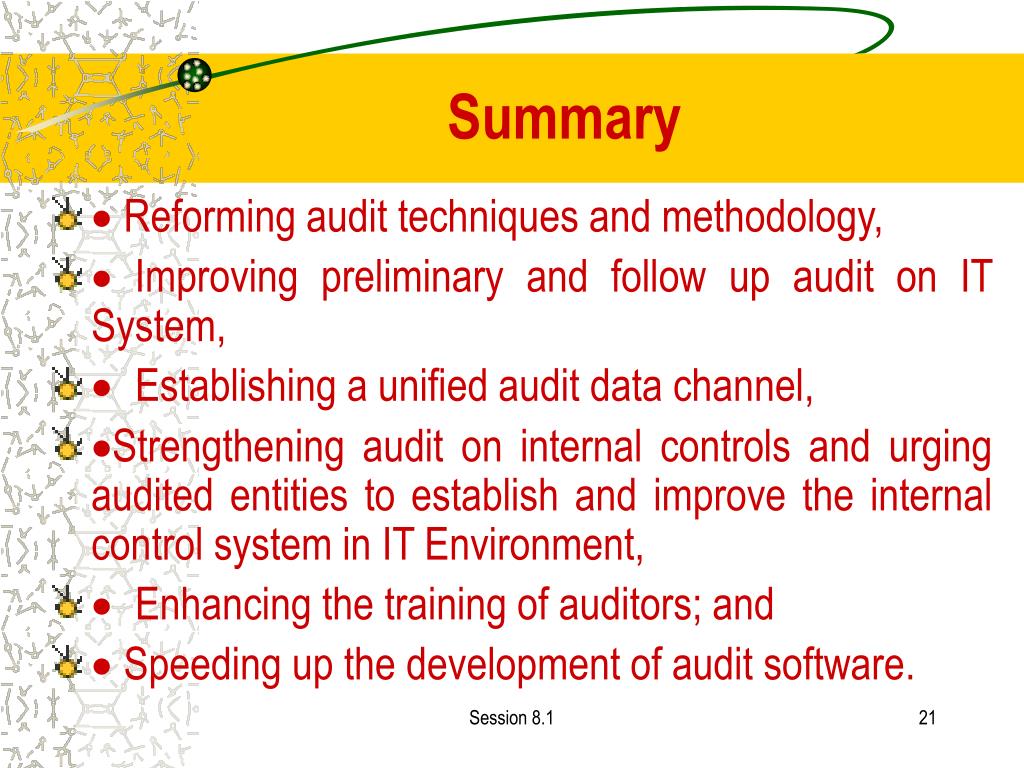 Summary

• Reforming audit techniques and methodology,

• Improving preliminary and follow up audit on IT System,

• Establishing a unified audit data channel,

•Strengthening audit on internal controls and urging audited entities to establish and improve the internal control system in IT Environment,

• Enhancing the training of auditors; and

• Speeding up the development of audit software.

Session 8.1

21